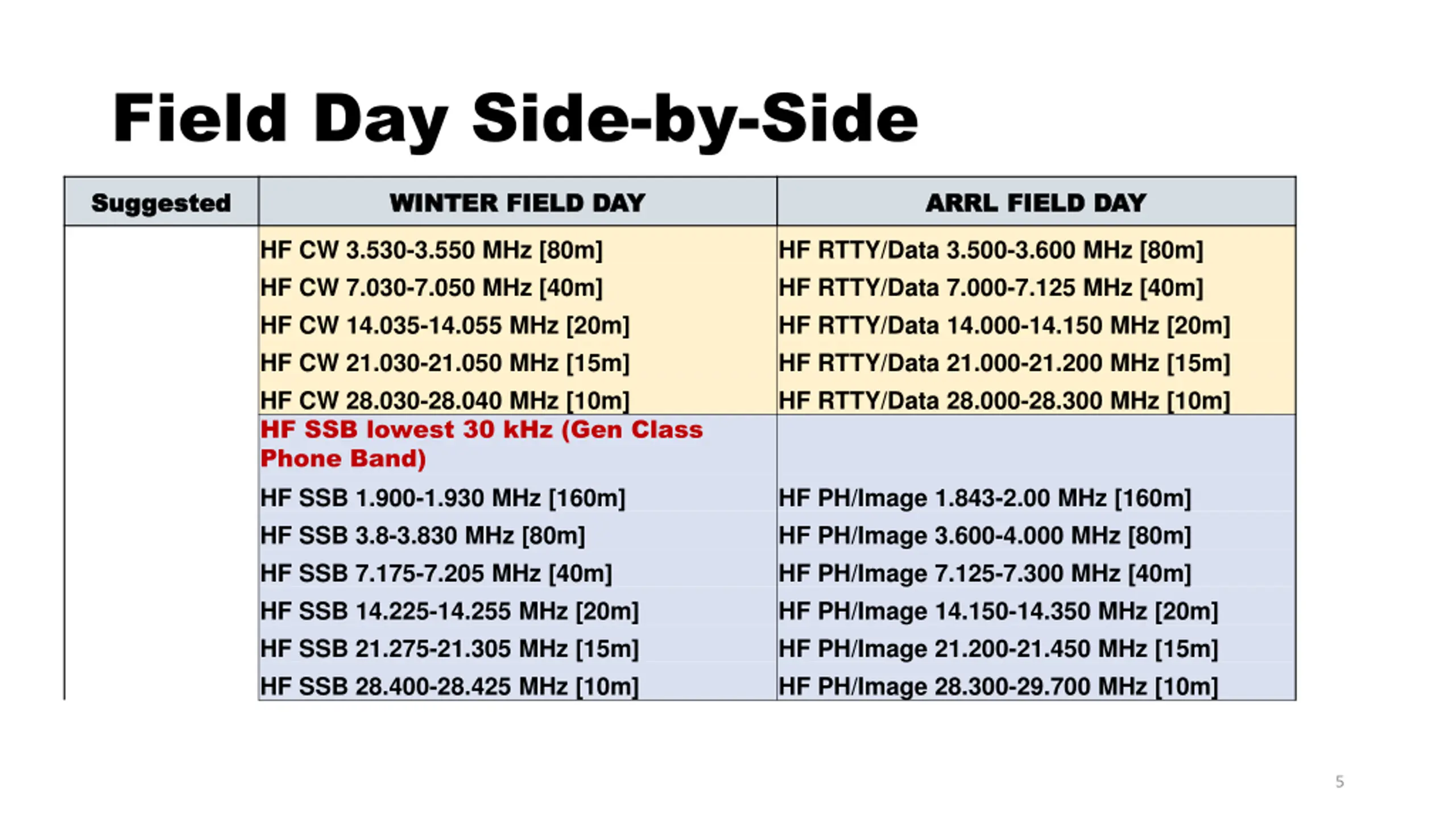 Field Day Side-by-Side

| Suggested | WINTER FIELD DAY | ARRL FIELD DAY |
|---|---|---|
| | HF CW 3.530-3.550 MHz [80m] | HF RTTY/Data 3.500-3.600 MHz [80m] |
| | HF CW 7.030-7.050 MHz [40m] | HF RTTY/Data 7.000-7.125 MHz [40m] |
| | HF CW 14.035-14.055 MHz [20m] | HF RTTY/Data 14.000-14.150 MHz [20m] |
| | HF CW 21.030-21.050 MHz [15m] | HF RTTY/Data 21.000-21.200 MHz [15m] |
| | HF CW 28.030-28.040 MHz [10m] | HF RTTY/Data 28.000-28.300 MHz [10m] |
| | HF SSB lowest 30 kHz (Gen Class Phone Band) | |
| | HF SSB 1.900-1.930 MHz [160m] | HF PH/Image 1.843-2.00 MHz [160m] |
| | HF SSB 3.8-3.830 MHz [80m] | HF PH/Image 3.600-4.000 MHz [80m] |
| | HF SSB 7.175-7.205 MHz [40m] | HF PH/Image 7.125-7.300 MHz [40m] |
| | HF SSB 14.225-14.255 MHz [20m] | HF PH/Image 14.150-14.350 MHz [20m] |
| | HF SSB 21.275-21.305 MHz [15m] | HF PH/Image 21.200-21.450 MHz [15m] |
| | HF SSB 28.400-28.425 MHz [10m] | HF PH/Image 28.300-29.700 MHz [10m] |

5